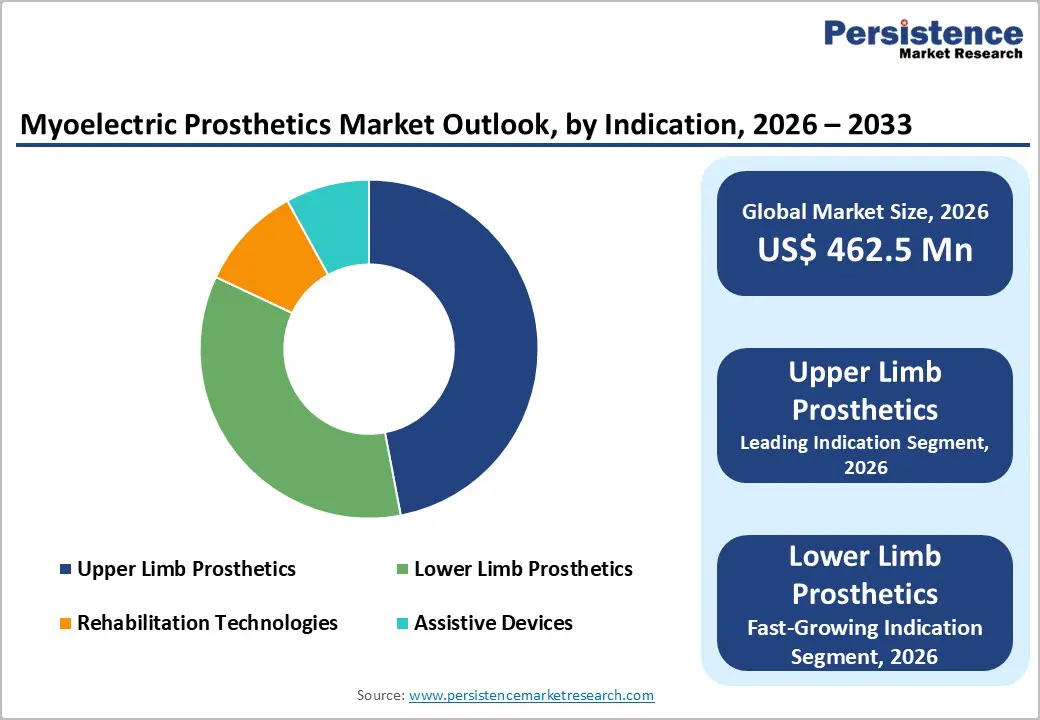 Persistence
Market Research

Myoelectric Prosthetics Market Outlook, by Indication, 2026 – 2033

Upper Limb Prosthetics
Lower Limb Prosthetics
Rehabilitation Technologies
Assistive Devices

Global Market Size, 2026
US$ 462.5 Mn

Upper Limb Prosthetics
Leading Indication Segment, 2026

Lower Limb Prosthetics
Fast-Growing Indication Segment, 2026

Source: www.persistencemarketresearch.com